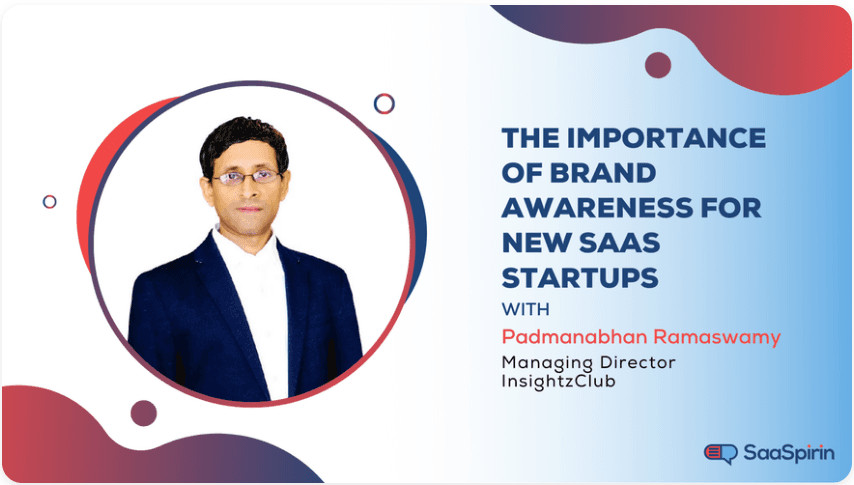 THE IMPORTANCE OF BRAND AWARENESS FOR NEW SAAS STARTUPS

WITH

Padmanabhan Ramaswamy

Managing Director
InsightzClub

SaaSpirin